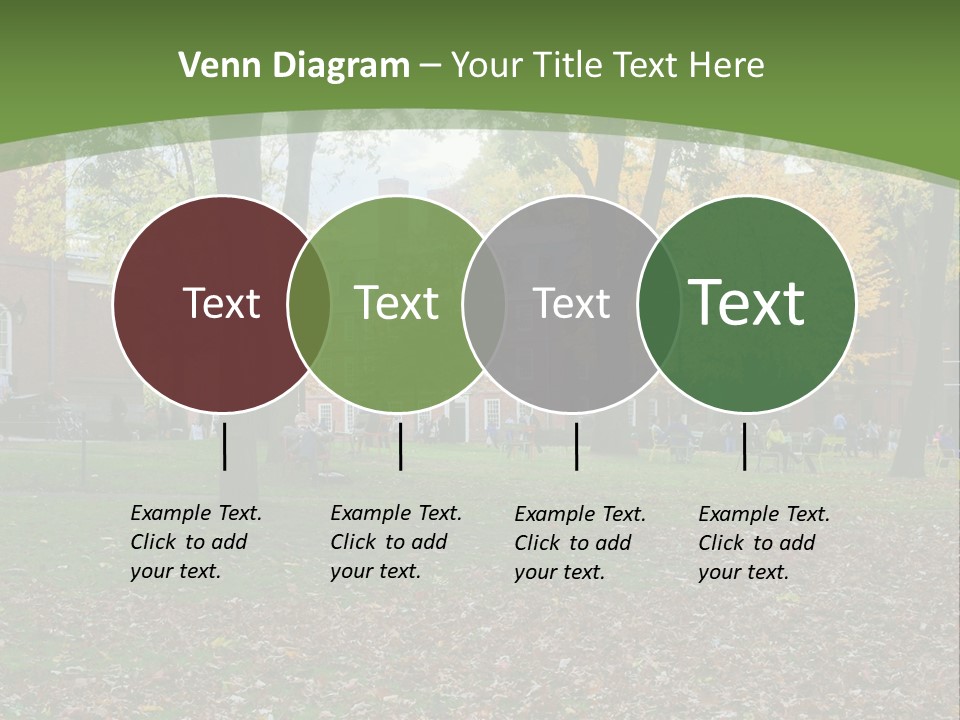 Venn Diagram – Your Title Text Here

Text

Text

Text

Text

Example Text. Click to add your text.

Example Text. Click to add your text.

Example Text. Click to add your text.

Example Text. Click to add your text.